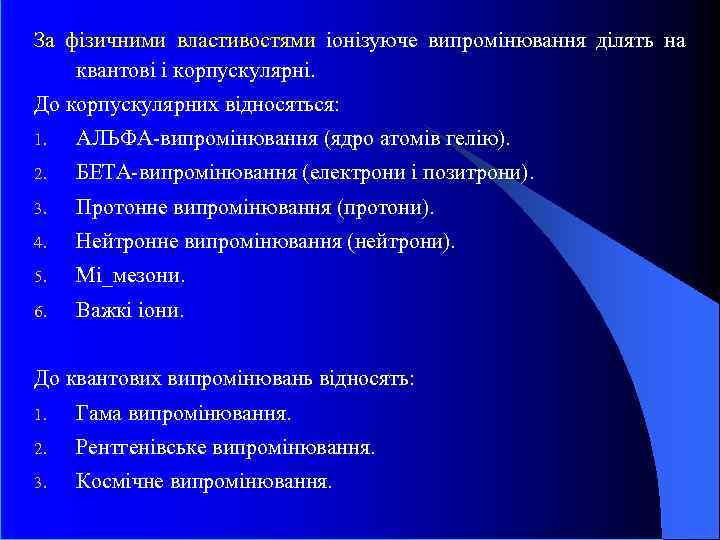 За фізичними властивостями іонізуюче випромінювання ділять на квантові і корпускулярні.

До корпускулярних відносяться:

1. АЛЬФА-випромінювання (ядро атомів гелію).
2. БЕТА-випромінювання (електрони і позитрони).
3. Протонне випромінювання (протони).
4. Нейтронне випромінювання (нейтрони).
5. Мі_мезони.
6. Важкі іони.

До квантових випромінювань відносять:

1. Гама випромінювання.
2. Рентгенівське випромінювання.
3. Космічне випромінювання.